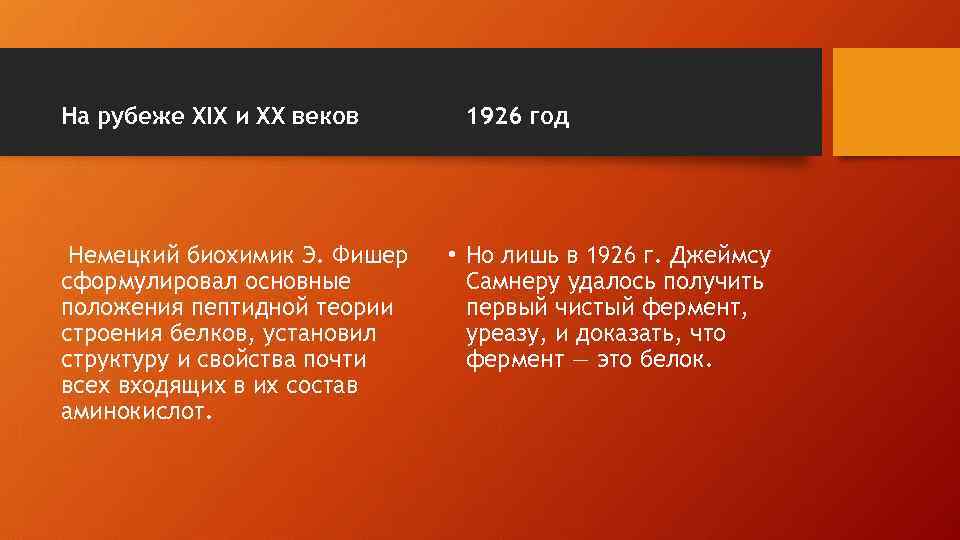 На рубеже XIX и XX веков

Немецкий биохимик Э. Фишер сформулировал основные положения пептидной теории строения белков, установил структуру и свойства почти всех входящих в их состав аминокислот.

1926 год

• Но лишь в 1926 г. Джеймсу Самнеру удалось получить первый чистый фермент, уреазу, и доказать, что фермент — это белок.